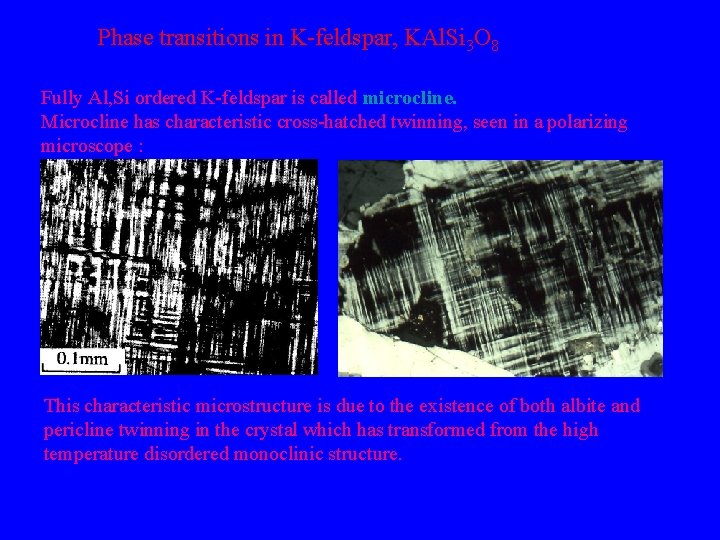 Phase transitions in K-feldspar, $KAlSi_3O_8$

Fully Al,Si ordered K-feldspar is called microcline.
Microcline has characteristic cross-hatched twinning, seen in a polarizing microscope :

0.1mm

This characteristic microstructure is due to the existence of both albite and pericline twinning in the crystal which has transformed from the high temperature disordered monoclinic structure.